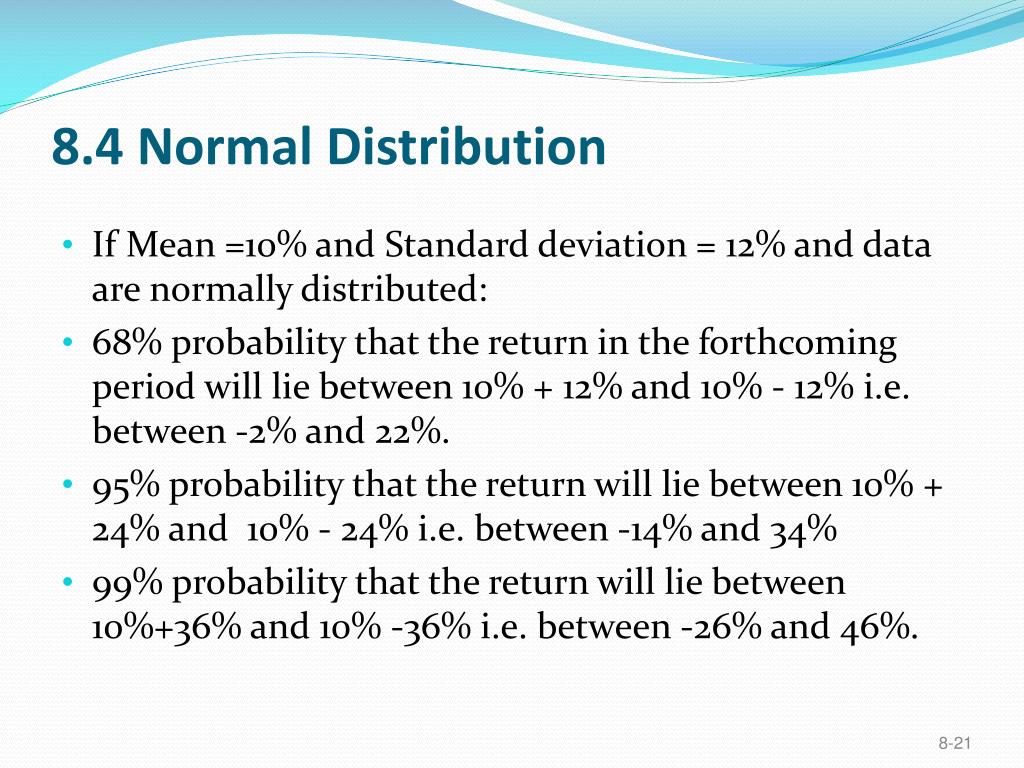 8.4 Normal Distribution

• If Mean =10% and Standard deviation = 12% and data are normally distributed:

• 68% probability that the return in the forthcoming period will lie between 10% + 12% and 10% - 12% i.e. between -2% and 22%.

• 95% probability that the return will lie between 10% + 24% and 10% - 24% i.e. between -14% and 34%

• 99% probability that the return will lie between 10%+36% and 10% -36% i.e. between -26% and 46%.

8-21